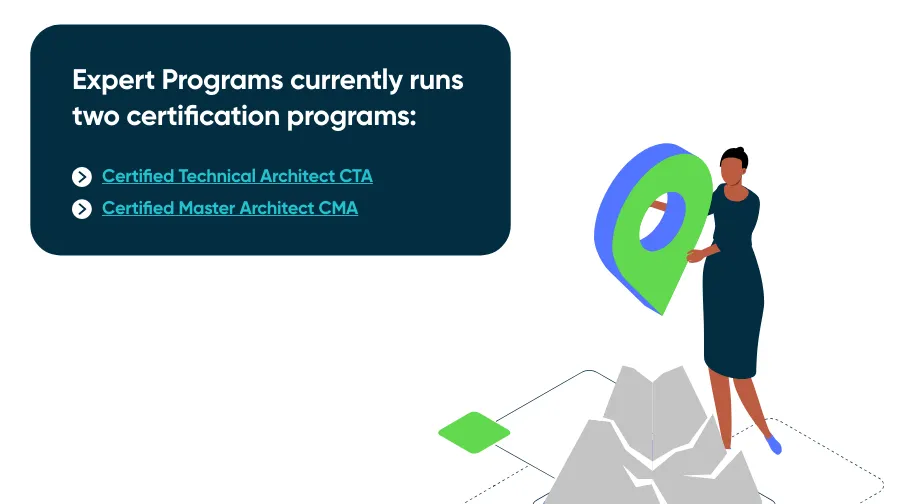 Expert Programs currently runs two certification programs:

Certified Technical Architect CTA
Certified Master Architect CMA